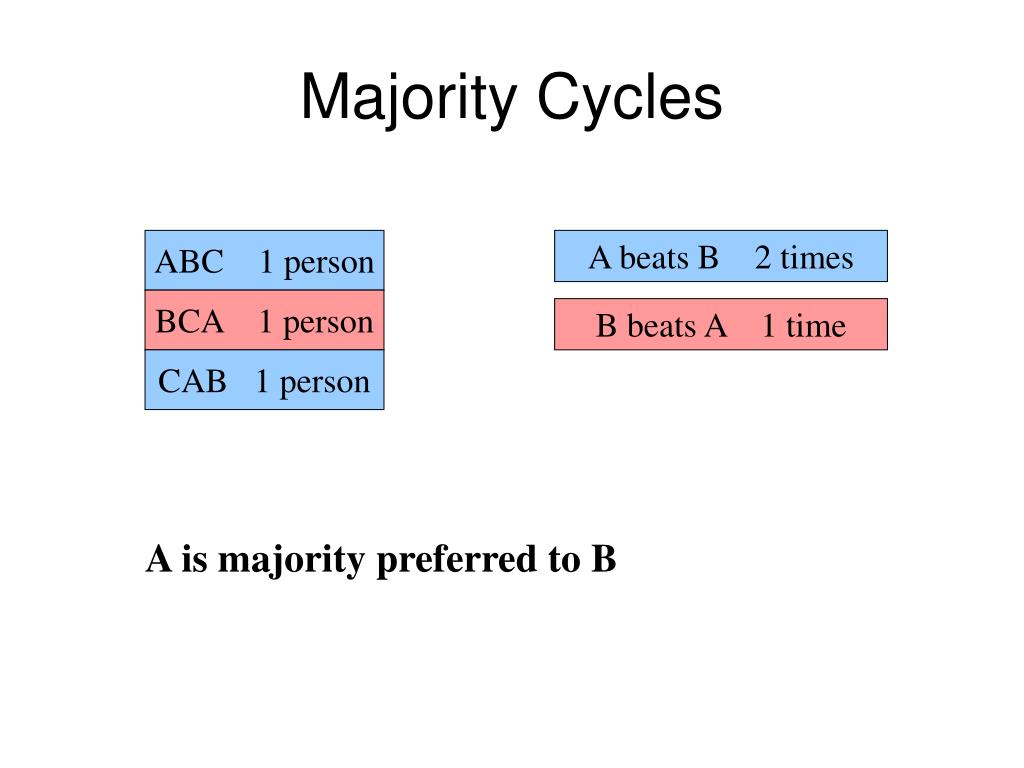 Majority Cycles

ABC 1 person
BCA 1 person
CAB 1 person

A beats B 2 times
B beats A 1 time

A is majority preferred to B